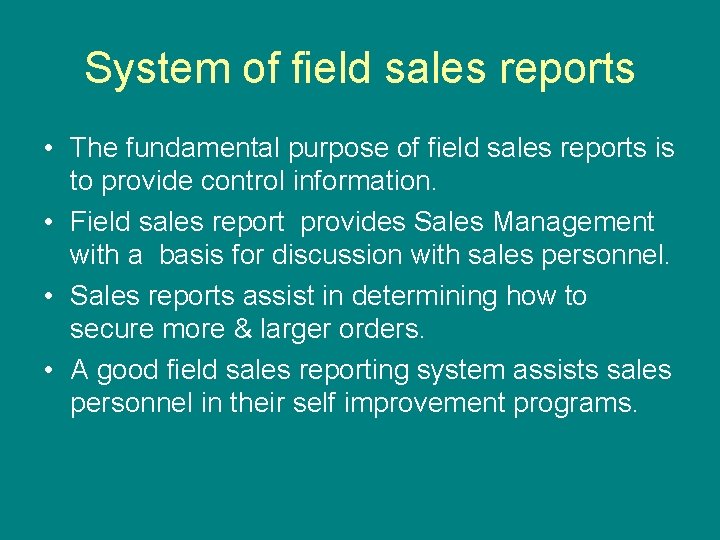 System of field sales reports

• The fundamental purpose of field sales reports is to provide control information.

• Field sales report provides Sales Management with a basis for discussion with sales personnel.

• Sales reports assist in determining how to secure more & larger orders.

• A good field sales reporting system assists sales personnel in their self improvement programs.